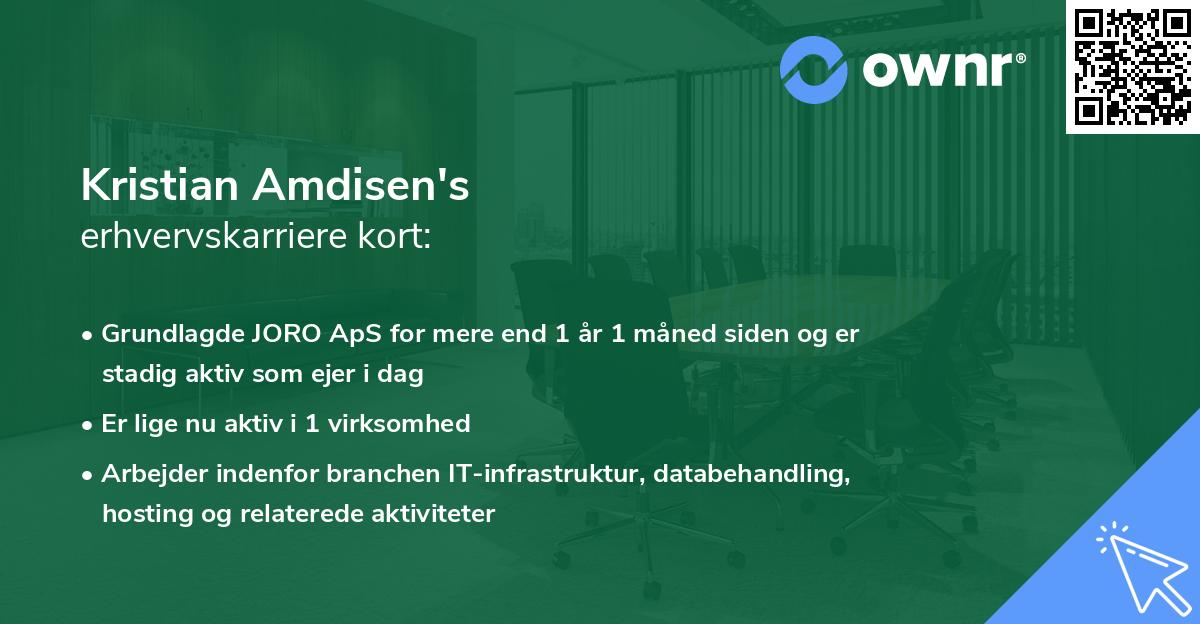 ownr®

Kristian Amdisen's
erhvervskarriere kort:

• Grundlagde JORO ApS for mere end 1 år 1 måned siden og er stadig aktiv som ejer i dag
• Er lige nu aktiv i 1 virksomhed
• Arbejder indenfor branchen IT-infrastruktur, databehandling, hosting og relaterede aktiviteter